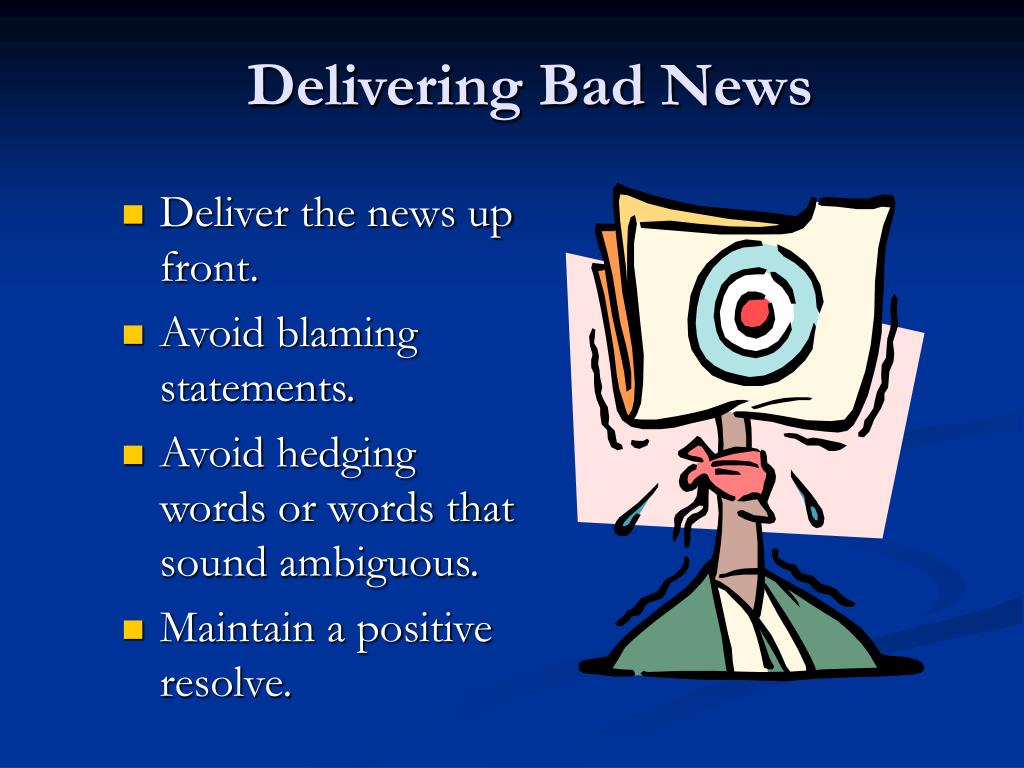 Delivering Bad News

- Deliver the news up front.
- Avoid blaming statements.
- Avoid hedging words or words that sound ambiguous.
- Maintain a positive resolve.